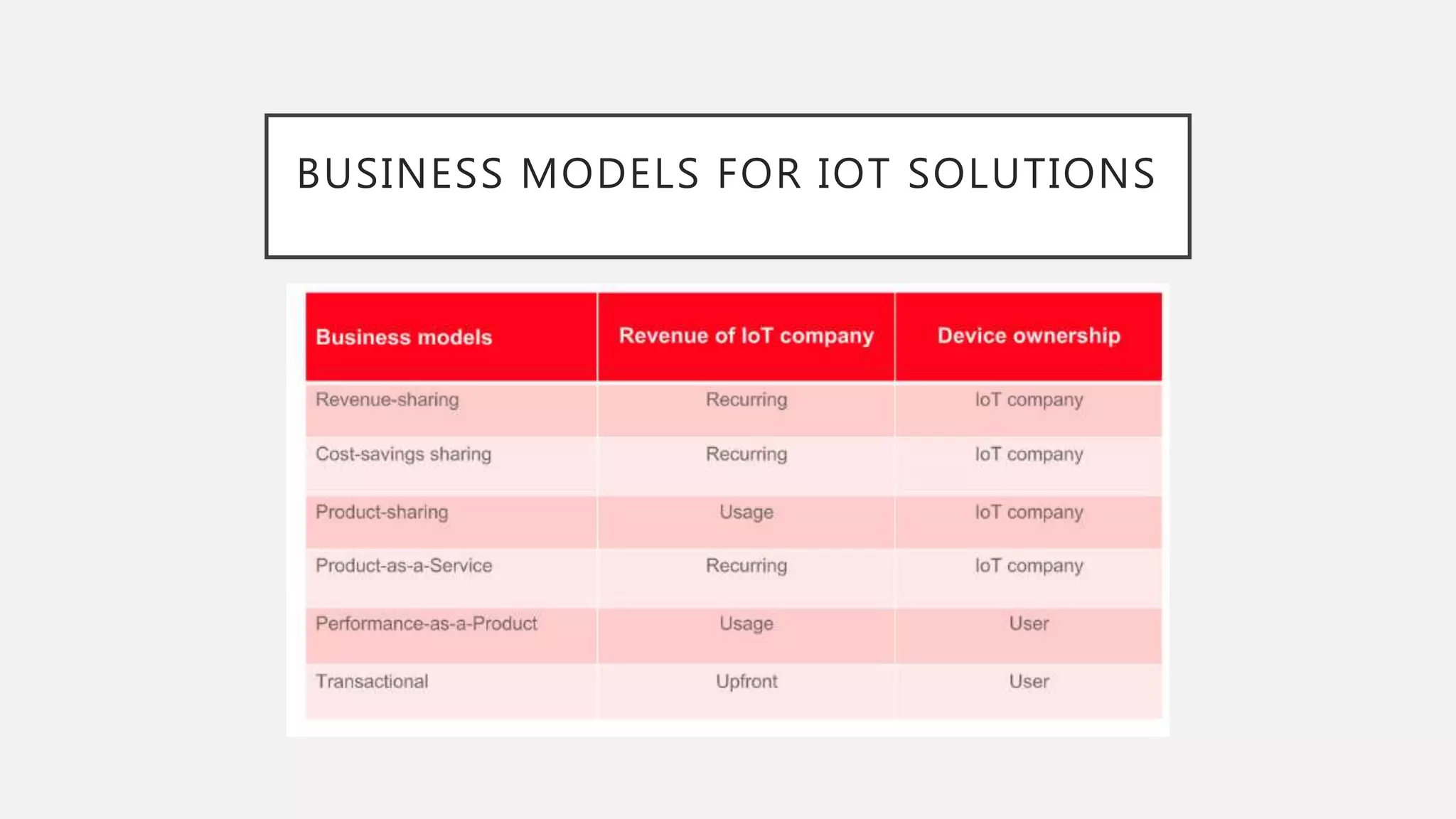 BUSINESS MODELS FOR IOT SOLUTIONS

| Business models | Revenue of IoT company | Device ownership |
|---|---|---|
| Revenue-sharing | Recurring | IoT company |
| Cost-savings sharing | Recurring | IoT company |
| Product-sharing | Usage | IoT company |
| Product-as-a-Service | Recurring | IoT company |
| Performance-as-a-Product | Usage | User |
| Transactional | Upfront | User |